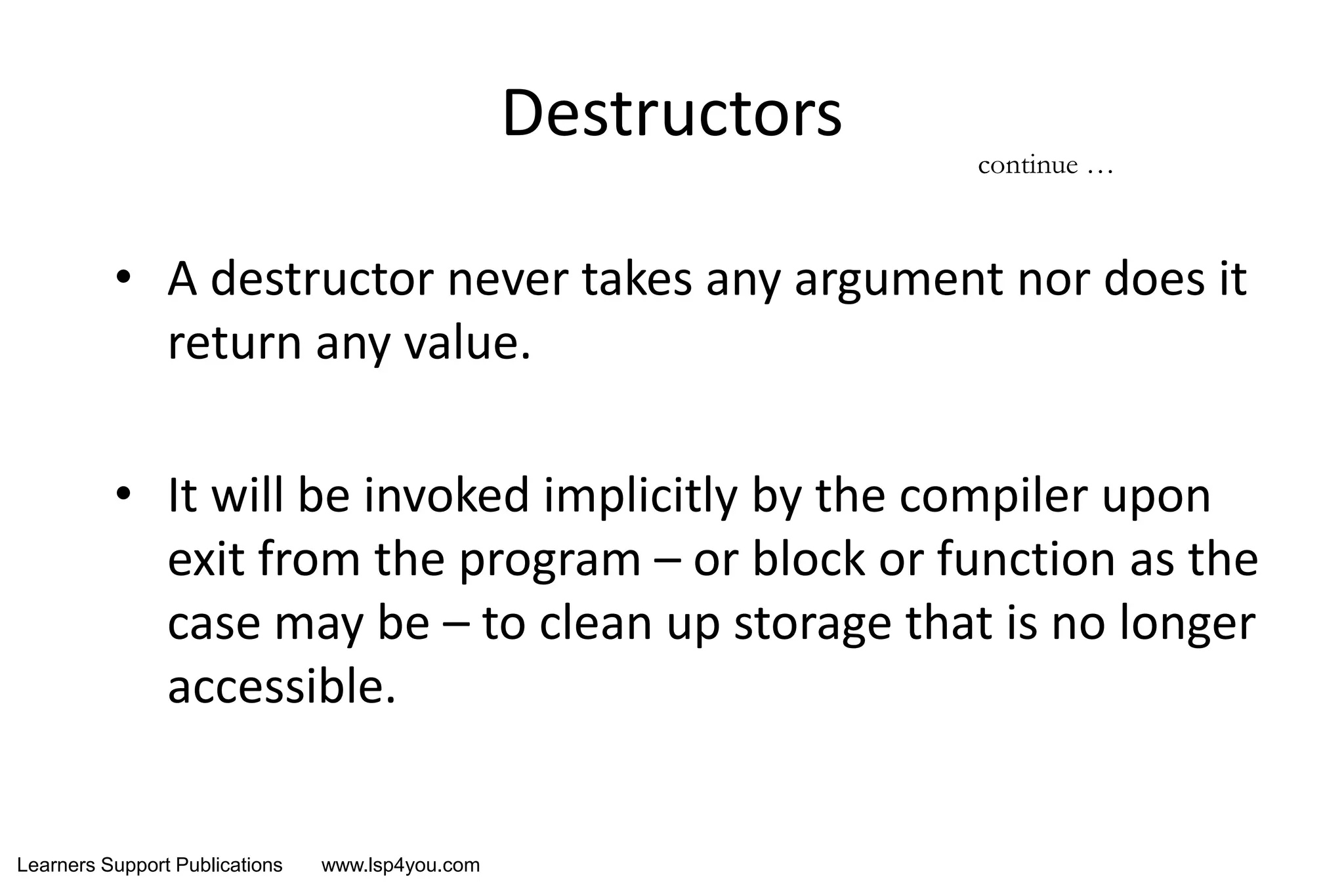 Destructors

continue …

• A destructor never takes any argument nor does it return any value.

• It will be invoked implicitly by the compiler upon exit from the program – or block or function as the case may be – to clean up storage that is no longer accessible.

Learners Support Publications www.lsp4you.com